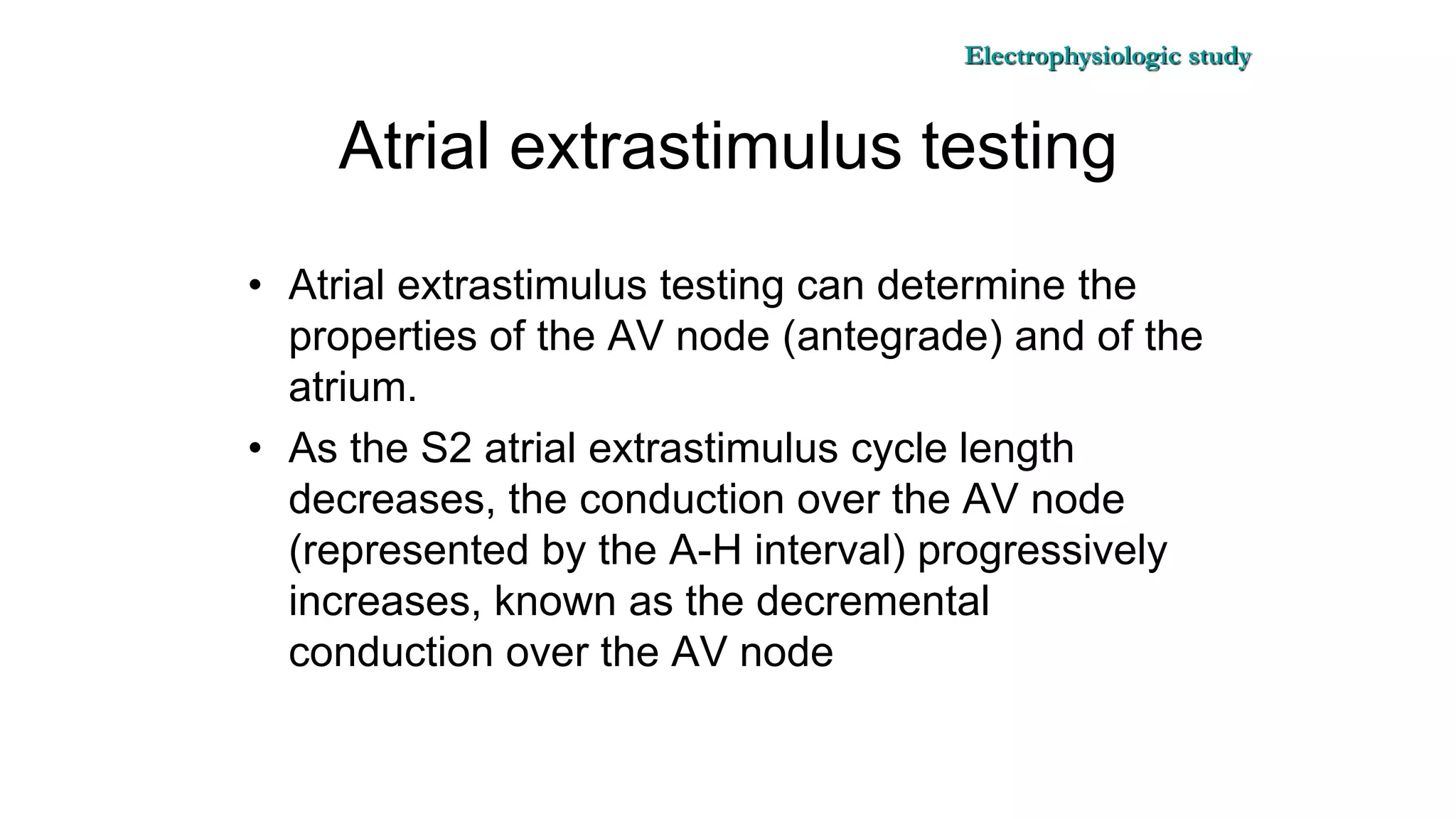 Electrophysiologic study

Atrial extrastimulus testing

• Atrial extrastimulus testing can determine the properties of the AV node (antegrade) and of the atrium.
• As the S2 atrial extrastimulus cycle length decreases, the conduction over the AV node (represented by the A-H interval) progressively increases, known as the decremental conduction over the AV node